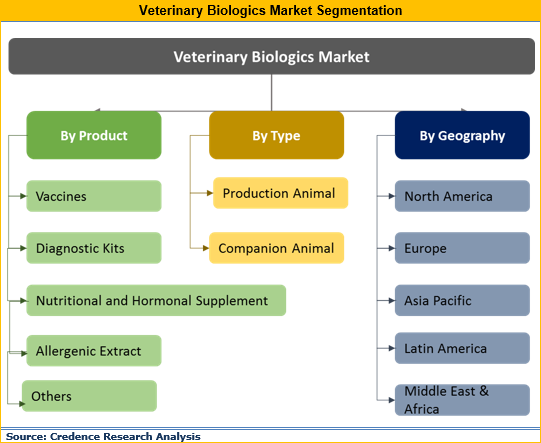 Veterinary Biologics Market Segmentation

Veterinary Biologics Market

By Product

Vaccines

Diagnostic Kits

Nutritional and Hormonal Supplement

Allergenic Extract

Others

By Type

Production Animal

Companion Animal

By Geography

North America

Europe

Asia Pacific

Latin America

Middle East & Africa

Source: Credence Research Analysis